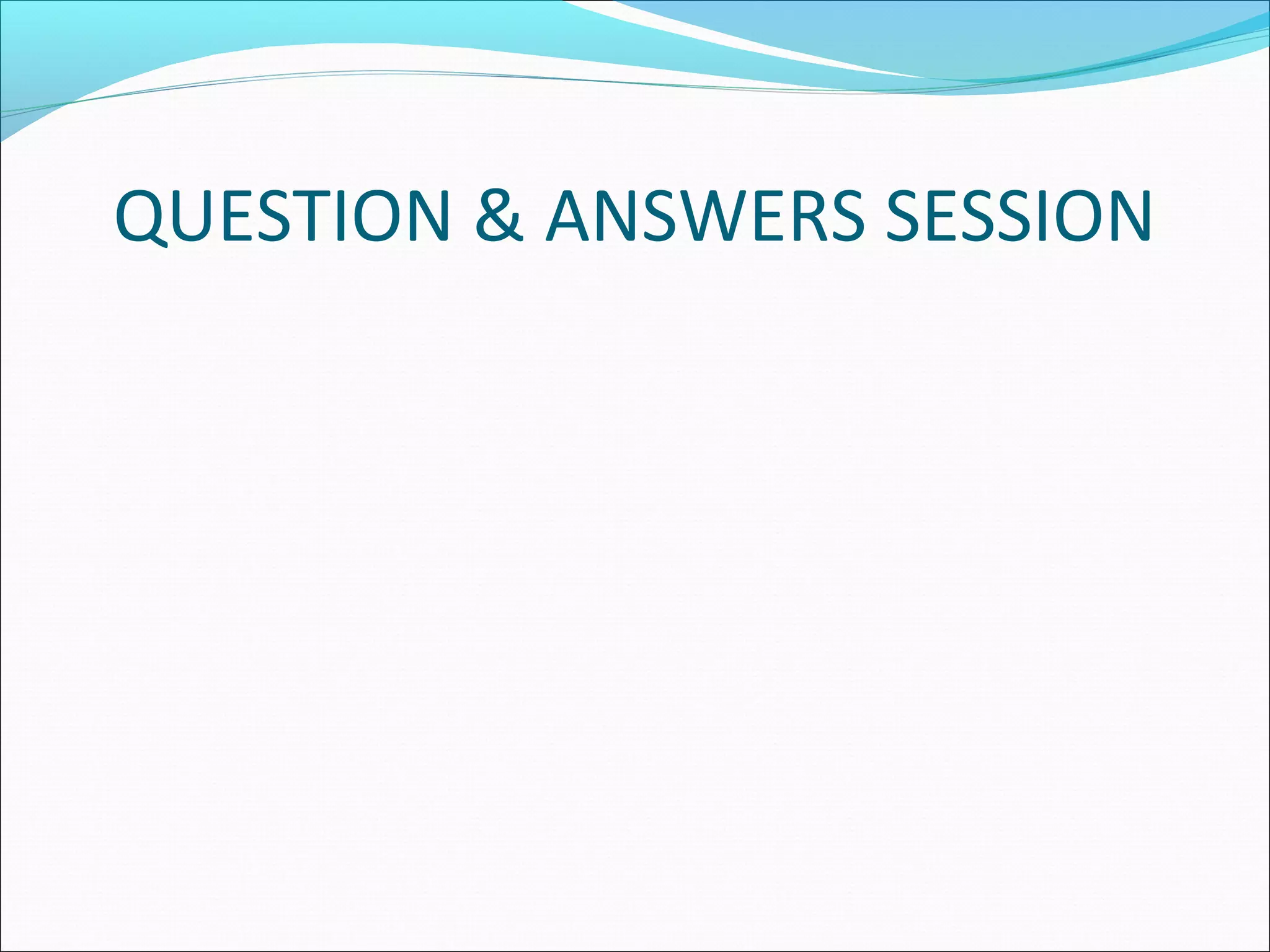 QUESTION & ANSWERS SESSION